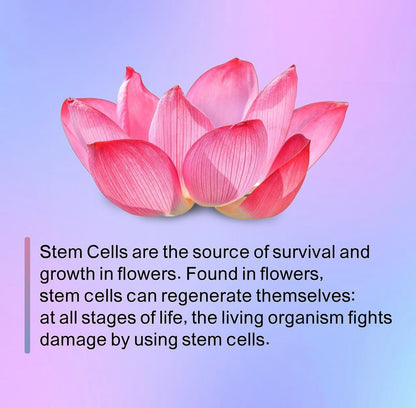 Stem Cells are the source of survival and growth in flowers. Found in flowers, stem cells can regenerate themselves: at all stages of life, the living organism fights damage by using stem cells.